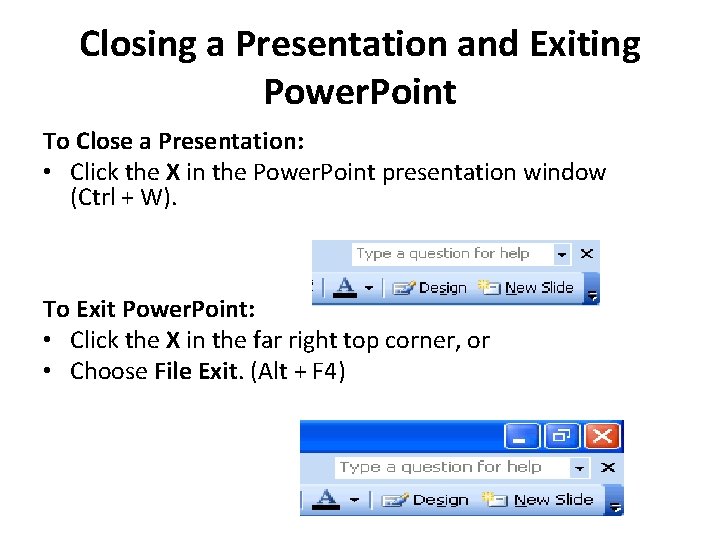 Closing a Presentation and Exiting PowerPoint

To Close a Presentation:
• Click the X in the PowerPoint presentation window (Ctrl + W).

Type a question for help
A Design New Slide

To Exit PowerPoint:
• Click the X in the far right top corner, or
• Choose File Exit. (Alt + F4)

Type a question for help
A Design New Slide